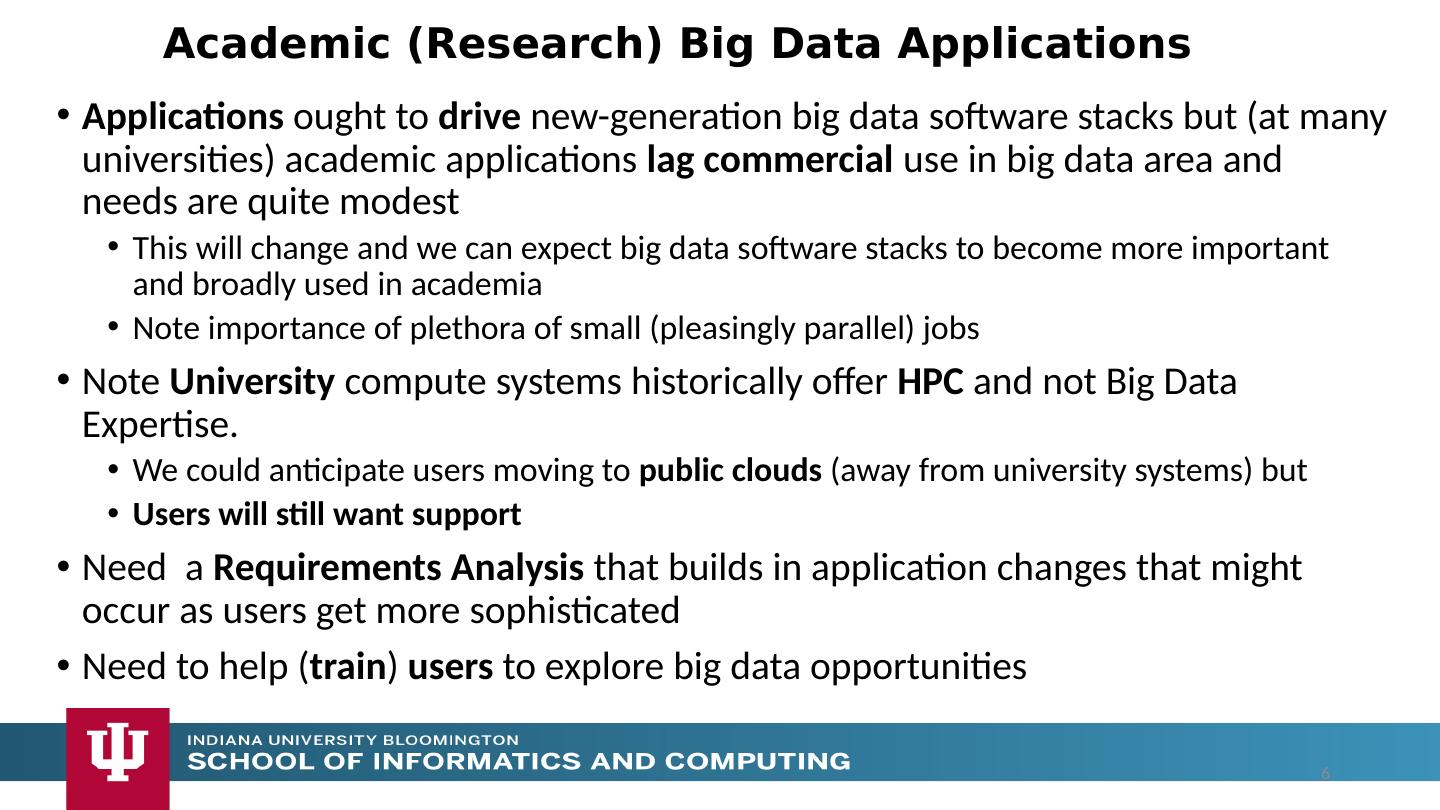 Academic (Research) Big Data Applications

• Applications ought to drive new-generation big data software stacks but (at many universities) academic applications lag commercial use in big data area and needs are quite modest

• This will change and we can expect big data software stacks to become more important and broadly used in academia

• Note importance of plethora of small (pleasingly parallel) jobs

• Note University compute systems historically offer HPC and not Big Data Expertise.

• We could anticipate users moving to public clouds (away from university systems) but

• Users will still want support

• Need a Requirements Analysis that builds in application changes that might occur as users get more sophisticated

• Need to help (train) users to explore big data opportunities

INDIANA UNIVERSITY BLOOMINGTON
SCHOOL OF INFORMATICS AND COMPUTING

6